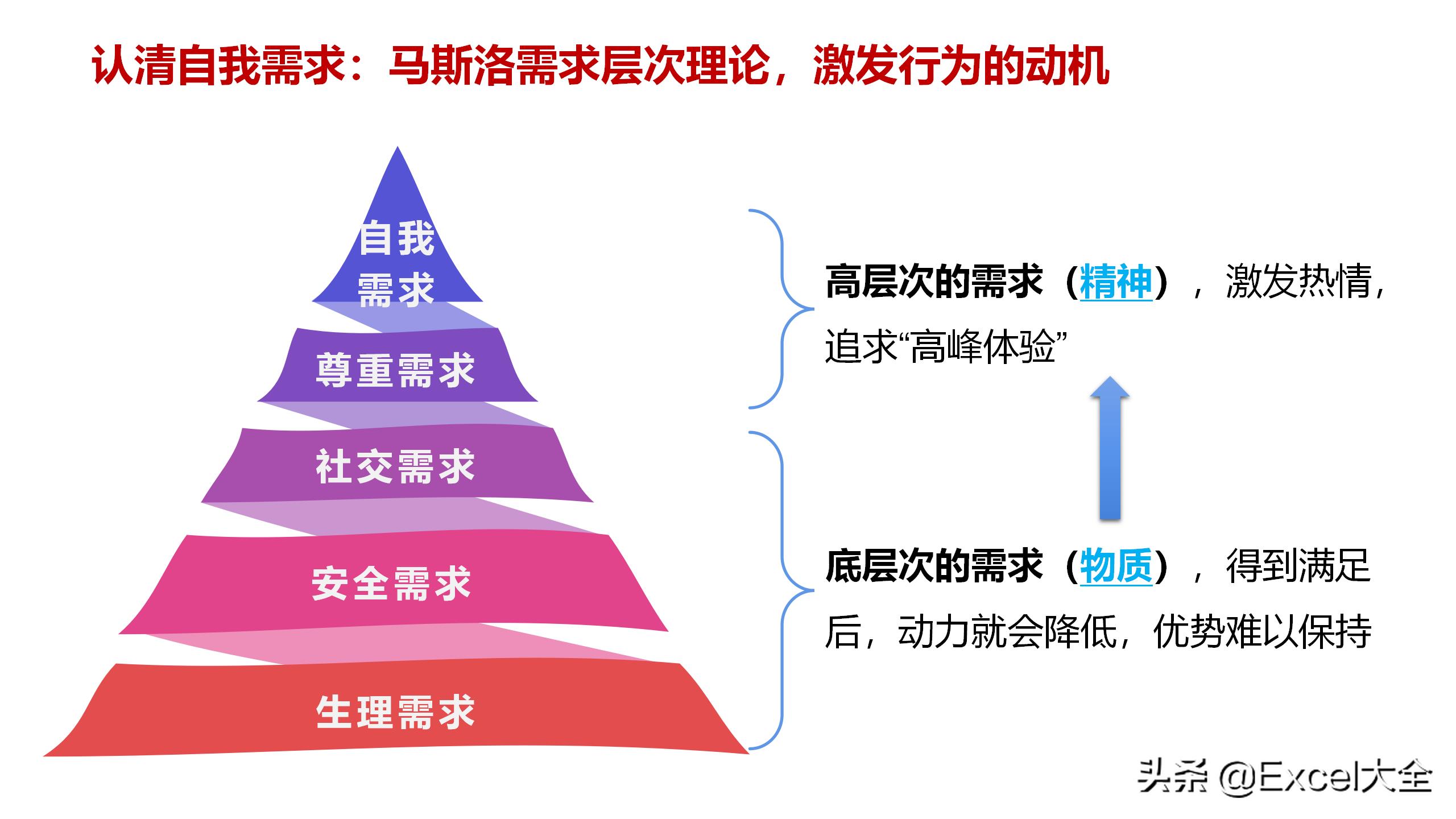 认清自我需求：马斯洛需求层次理论，激发行为的动机

自我需求

尊重需求

社交需求

安全需求

生理需求

高层次的需求（精神），激发热情，追求“高峰体验”

底层次的需求（物质），得到满足后，动力就会降低，优势难以保持

头条 @Excel大全